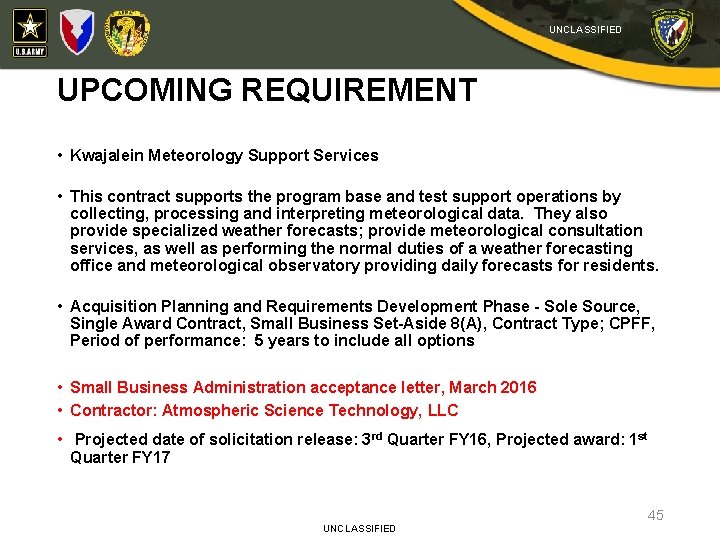 U.S.ARMY

UNCLASSIFIED

UPCOMING REQUIREMENT

• Kwajalein Meteorology Support Services

• This contract supports the program base and test support operations by collecting, processing and interpreting meteorological data. They also provide specialized weather forecasts; provide meteorological consultation services, as well as performing the normal duties of a weather forecasting office and meteorological observatory providing daily forecasts for residents.

• Acquisition Planning and Requirements Development Phase - Sole Source, Single Award Contract, Small Business Set-Aside 8(A), Contract Type; CPFF, Period of performance: 5 years to include all options

• Small Business Administration acceptance letter, March 2016
• Contractor: Atmospheric Science Technology, LLC

• Projected date of solicitation release: 3$^{rd}$ Quarter FY16, Projected award: 1$^{st}$ Quarter FY17

45

UNCLASSIFIED